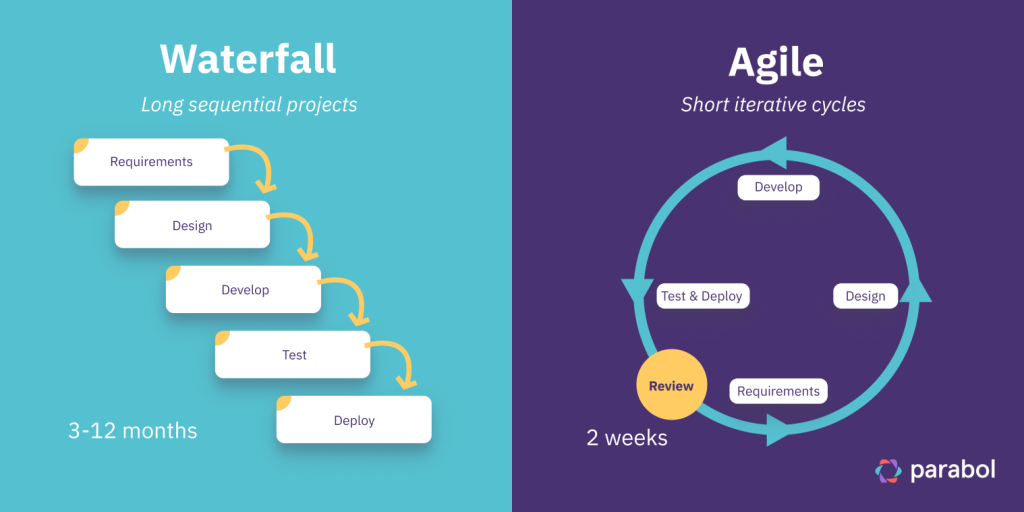 Waterfall

Long sequential projects

Requirements

Design

Develop

Test

Deploy

3-12 months

Agile

Short iterative cycles

Develop

Test & Deploy

Design

Review

Requirements

2 weeks

parabol